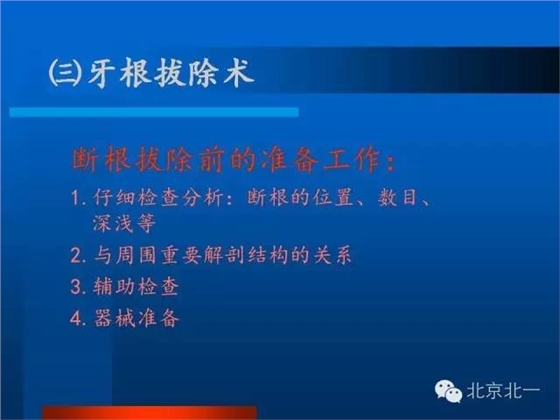 ㈢牙根拔除术

断根拔除前的准备工作：

1. 仔细检查分析：断根的位置、数目、深浅等

2. 与周围重要解剖结构的关系

3. 辅助检查

4. 器械准备

北京北一